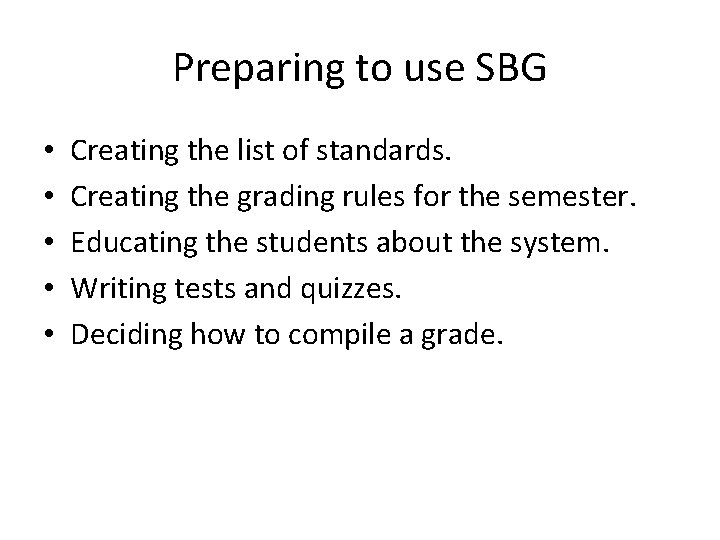 Preparing to use SBG

• Creating the list of standards.
• Creating the grading rules for the semester.
• Educating the students about the system.
• Writing tests and quizzes.
• Deciding how to compile a grade.